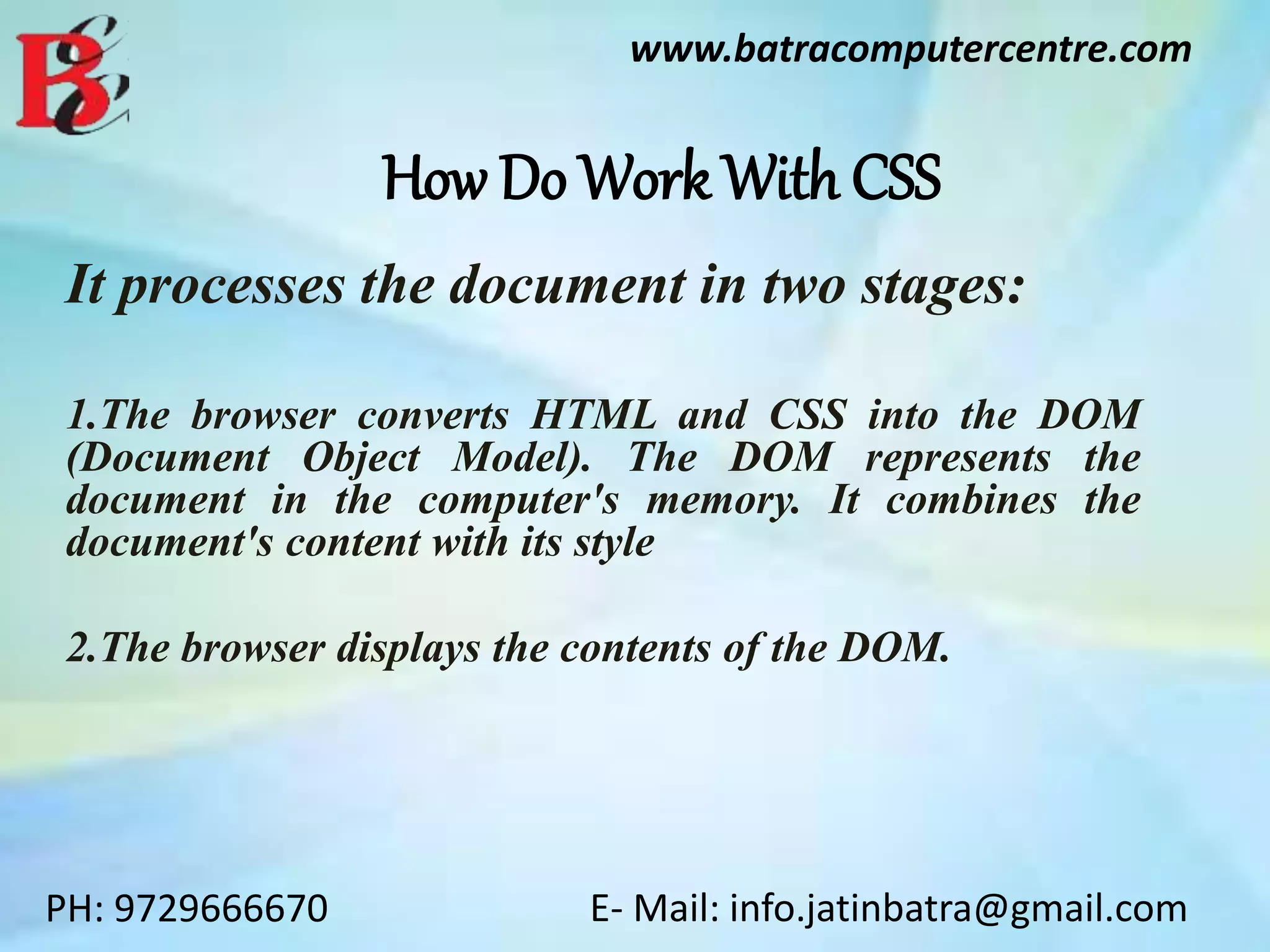 BCC

www.batracomputercentre.com

How Do Work With CSS

It processes the document in two stages:

1.The browser converts HTML and CSS into the DOM (Document Object Model). The DOM represents the document in the computer's memory. It combines the document's content with its style

2.The browser displays the contents of the DOM.

PH: 9729666670

E- Mail: info.jatinbatra@gmail.com